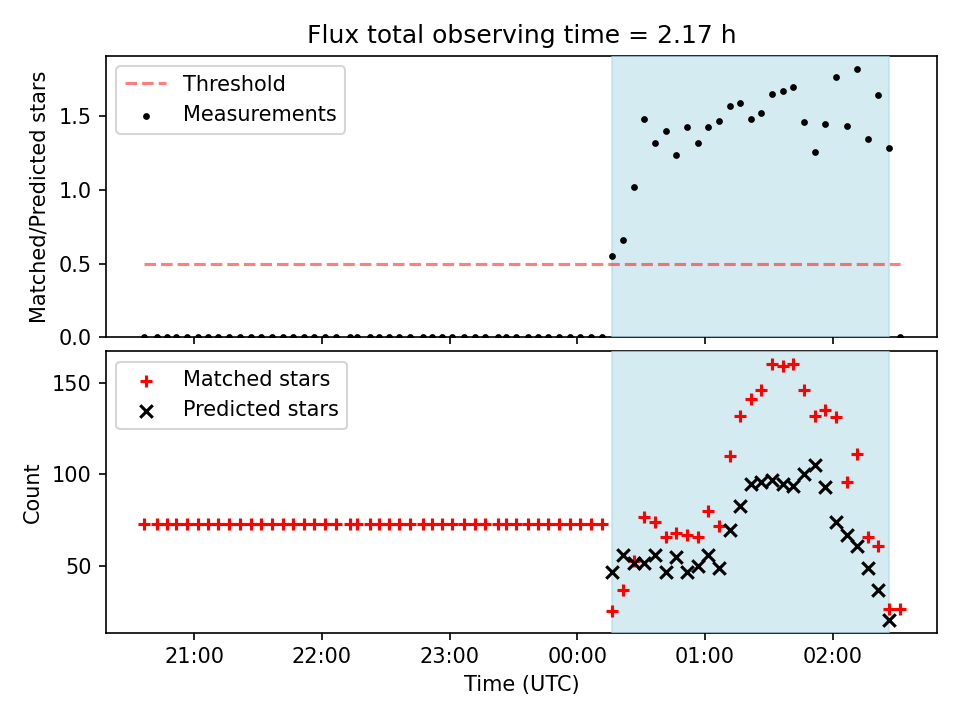 Flux total observing time = 2.17 h

Threshold
Measurements

Matched/Predicted stars

1.5
1.0
0.5
0.0

Matched stars
Predicted stars

Count

150
100
50

21:00
22:00
23:00
00:00
01:00
02:00

Time (UTC)